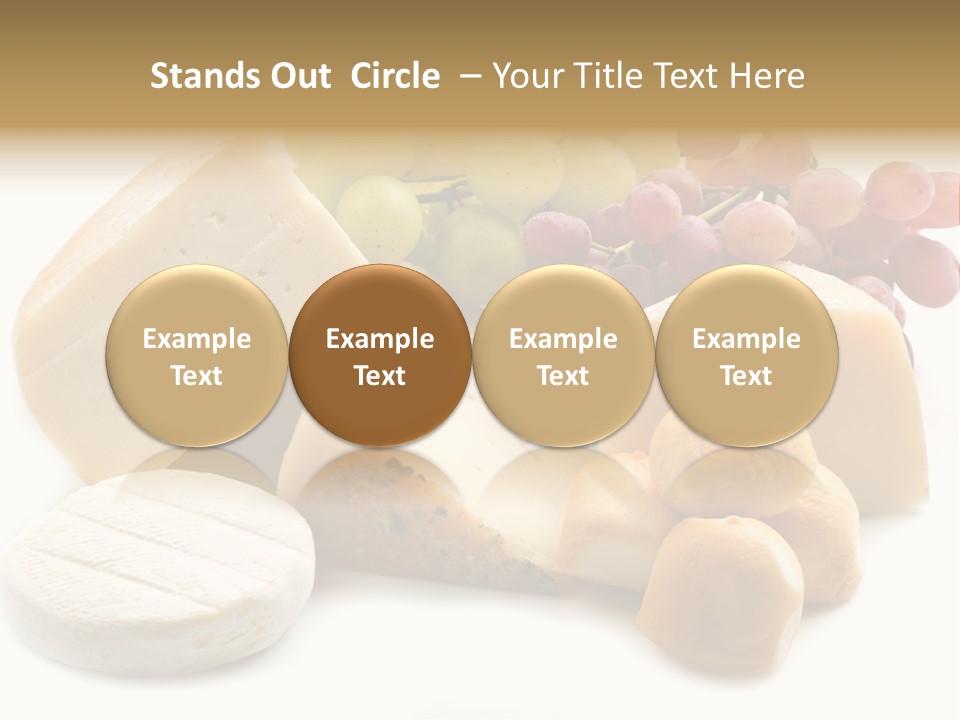 Stands Out Circle – Your Title Text Here

Example Text

Example Text

Example Text

Example Text